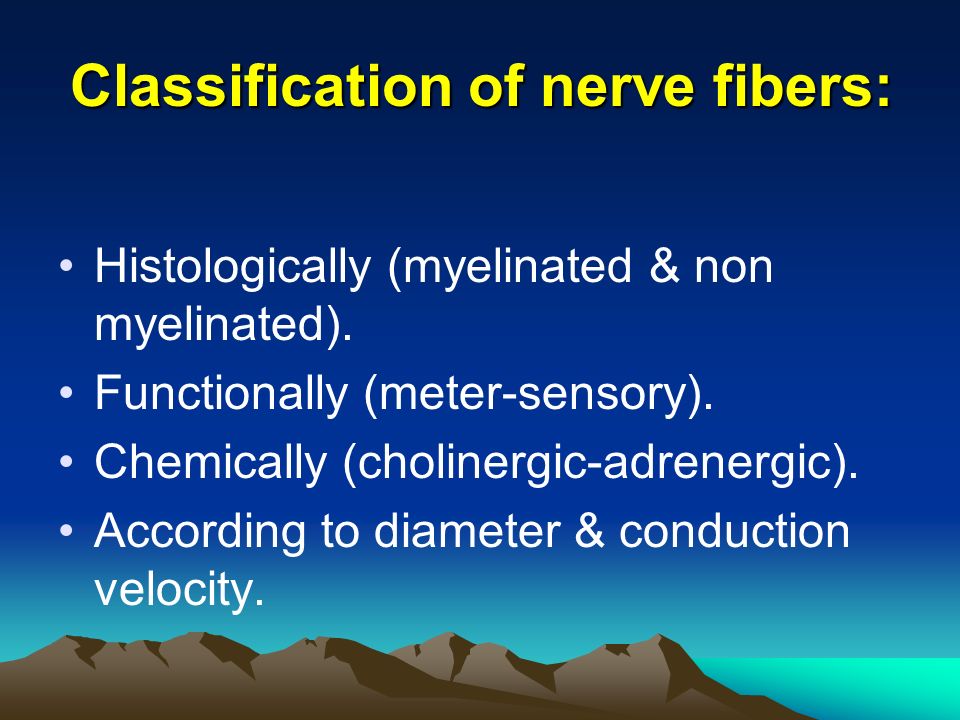 Classification of nerve fibers:

• Histologically (myelinated & non myelinated).
• Functionally (meter-sensory).
• Chemically (cholinergic-adrenergic).
• According to diameter & conduction velocity.